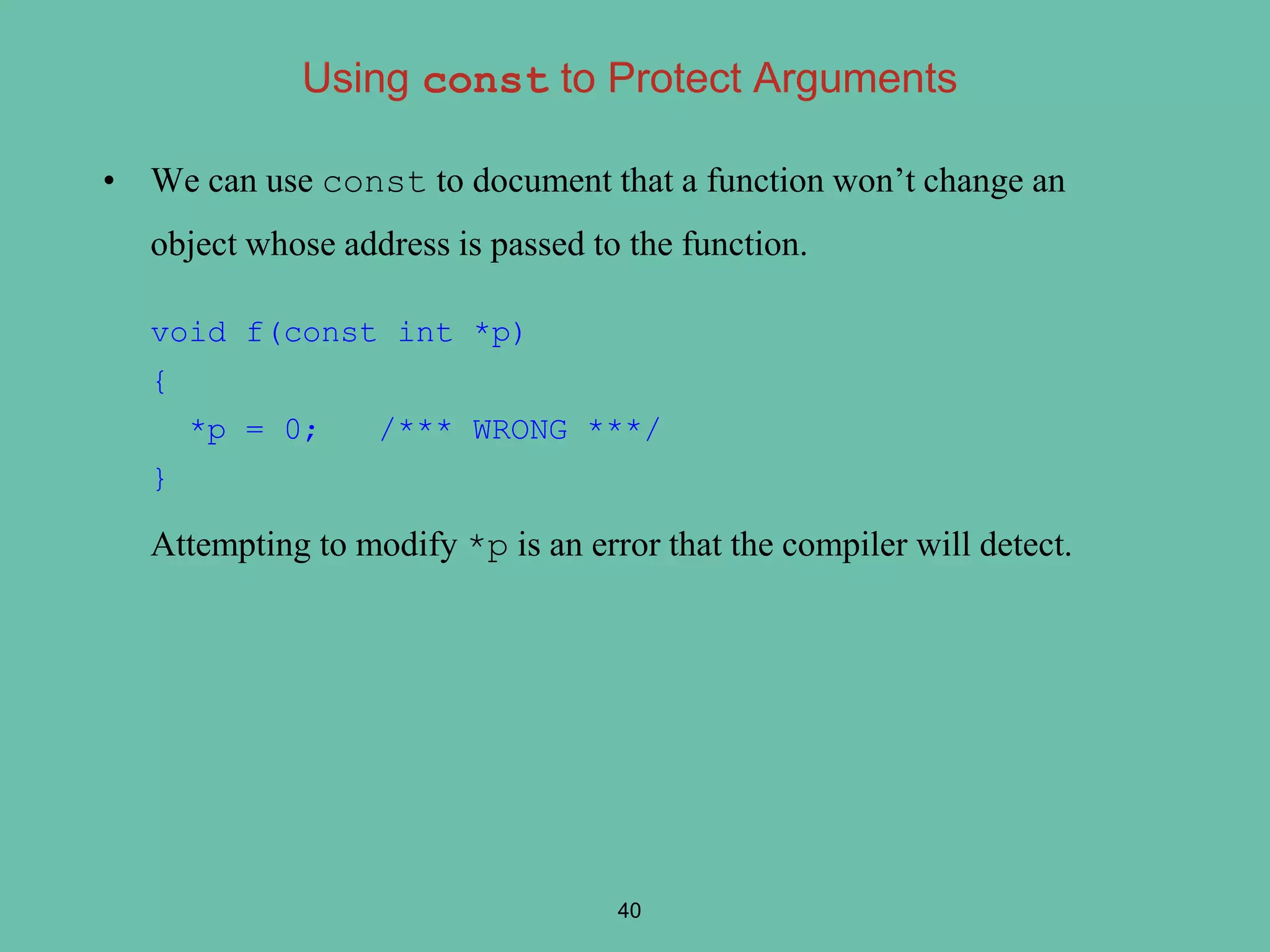 Using const to Protect Arguments

• We can use const to document that a function won't change an object whose address is passed to the function.

void f(const int *p)
{
  *p = 0;   /*** WRONG ***/
}

Attempting to modify *p is an error that the compiler will detect.

40